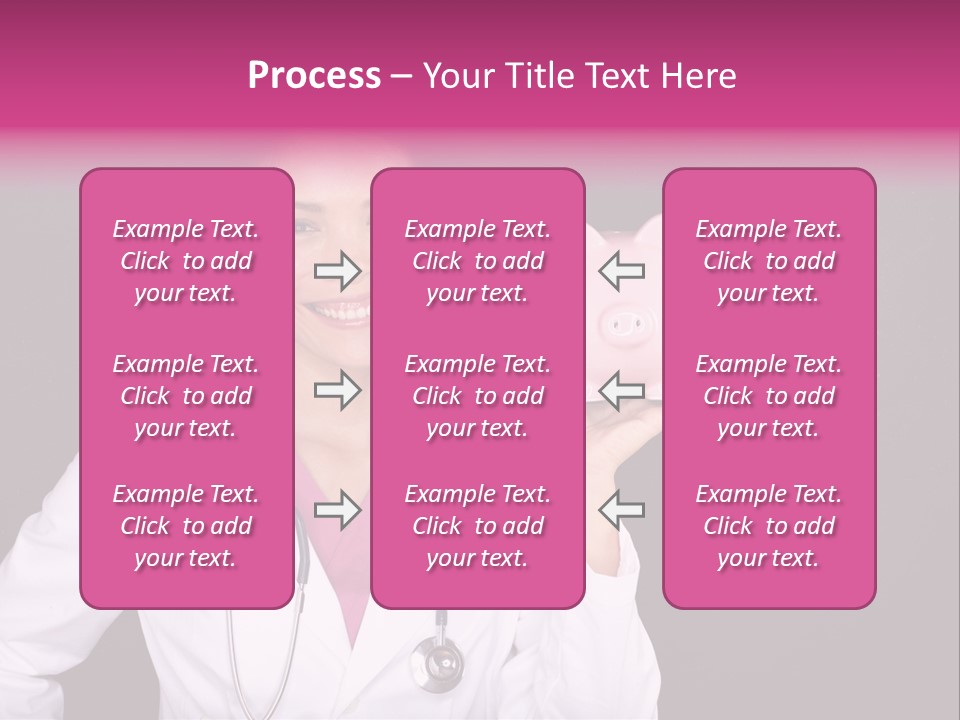 Process – Your Title Text Here

Example Text. Click to add your text.

Example Text. Click to add your text.

Example Text. Click to add your text.

Example Text. Click to add your text.

Example Text. Click to add your text.

Example Text. Click to add your text.

Example Text. Click to add your text.

Example Text. Click to add your text.

Example Text. Click to add your text.